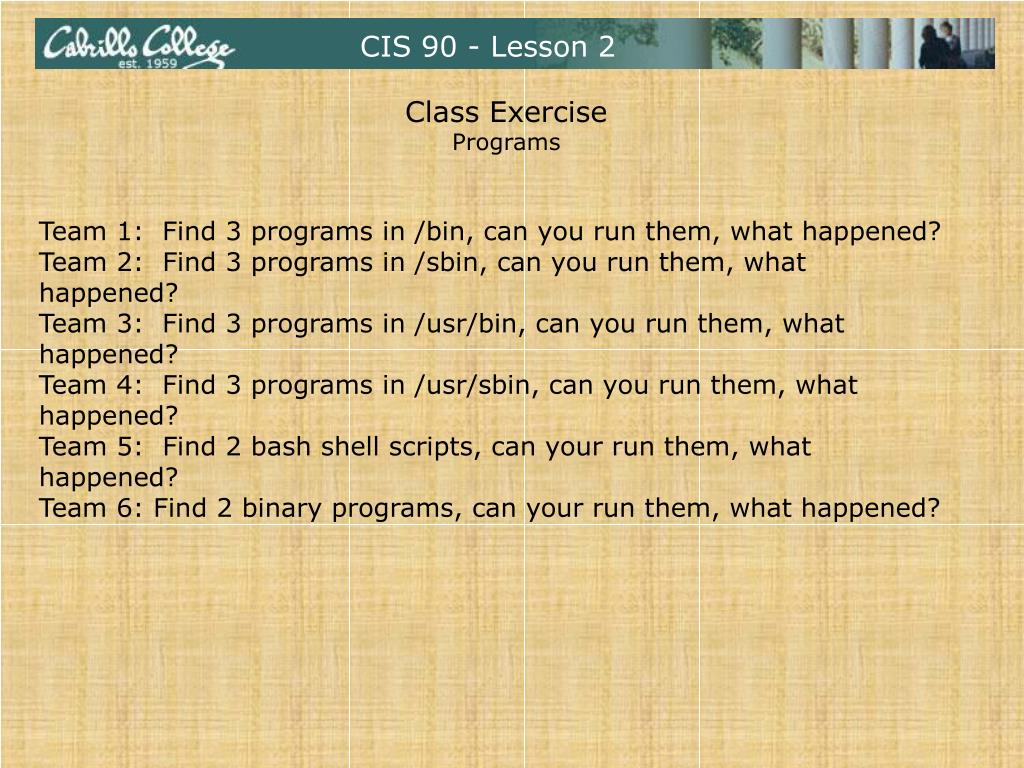 Cabrillo College
est. 1959

CIS 90 - Lesson 2

Class Exercise
Programs

Team 1: Find 3 programs in /bin, can you run them, what happened?
Team 2: Find 3 programs in /sbin, can you run them, what happened?
Team 3: Find 3 programs in /usr/bin, can you run them, what happened?
Team 4: Find 3 programs in /usr/sbin, can you run them, what happened?
Team 5: Find 2 bash shell scripts, can your run them, what happened?
Team 6: Find 2 binary programs, can your run them, what happened?